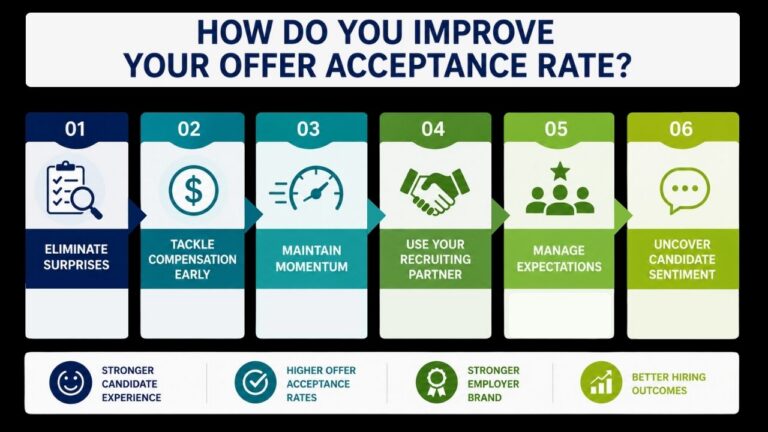 HOW DO YOU IMPROVE YOUR OFFER ACCEPTANCE RATE?

01
ELIMINATE SURPRISES

02
TACKLE COMPENSATION EARLY

03
MAINTAIN MOMENTUM

04
USE YOUR RECRUITING PARTNER

05
MANAGE EXPECTATIONS

06
UNCOVER CANDIDATE SENTIMENT

STRONGER CANDIDATE EXPERIENCE

HIGHER OFFER ACCEPTANCE RATES

STRONGER EMPLOYER BRAND

BETTER HIRING OUTCOMES